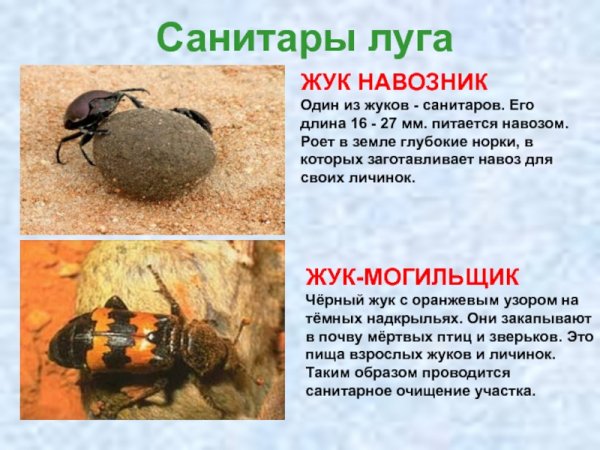 Санитары луга

ЖУК НАВОЗНИК
Один из жуков - санитаров. Его длина 16 - 27 мм. питается навозом. Роет в земле глубокие норки, в которых заготавливает навоз для своих личинок.

ЖУК-МОГИЛЬЩИК
Чёрный жук с оранжевым узором на тёмных надкрыльях. Они закапывают в почву мёртвых птиц и зверьков. Это пища взрослых жуков и личинок. Таким образом проводится санитарное очищение участка.